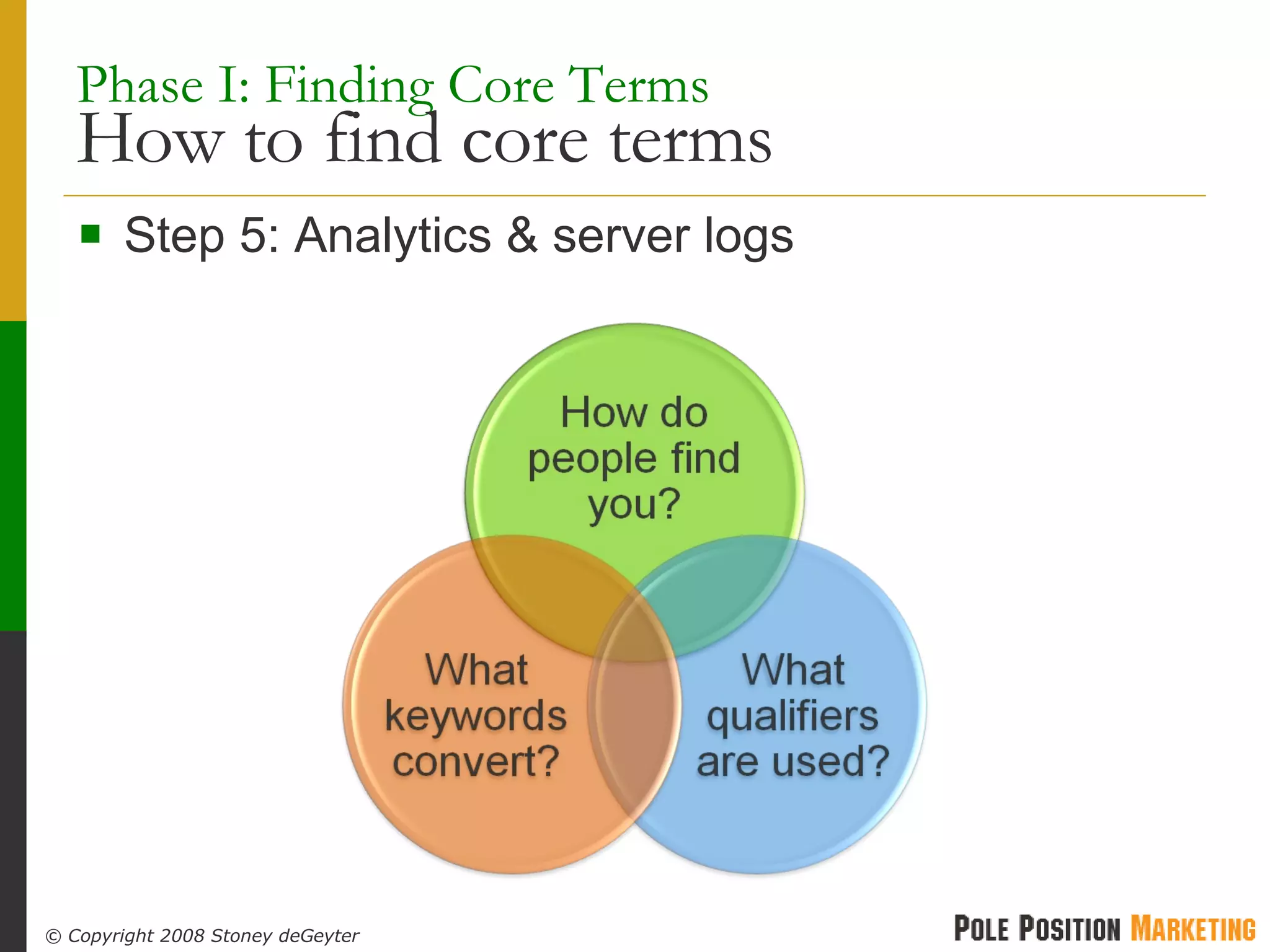 Phase I: Finding Core Terms
How to find core terms

Step 5: Analytics & server logs

How do people find you?

What keywords convert?

What qualifiers are used?

© Copyright 2008 Stoney deGeyter

POLE POSITION MARKETING